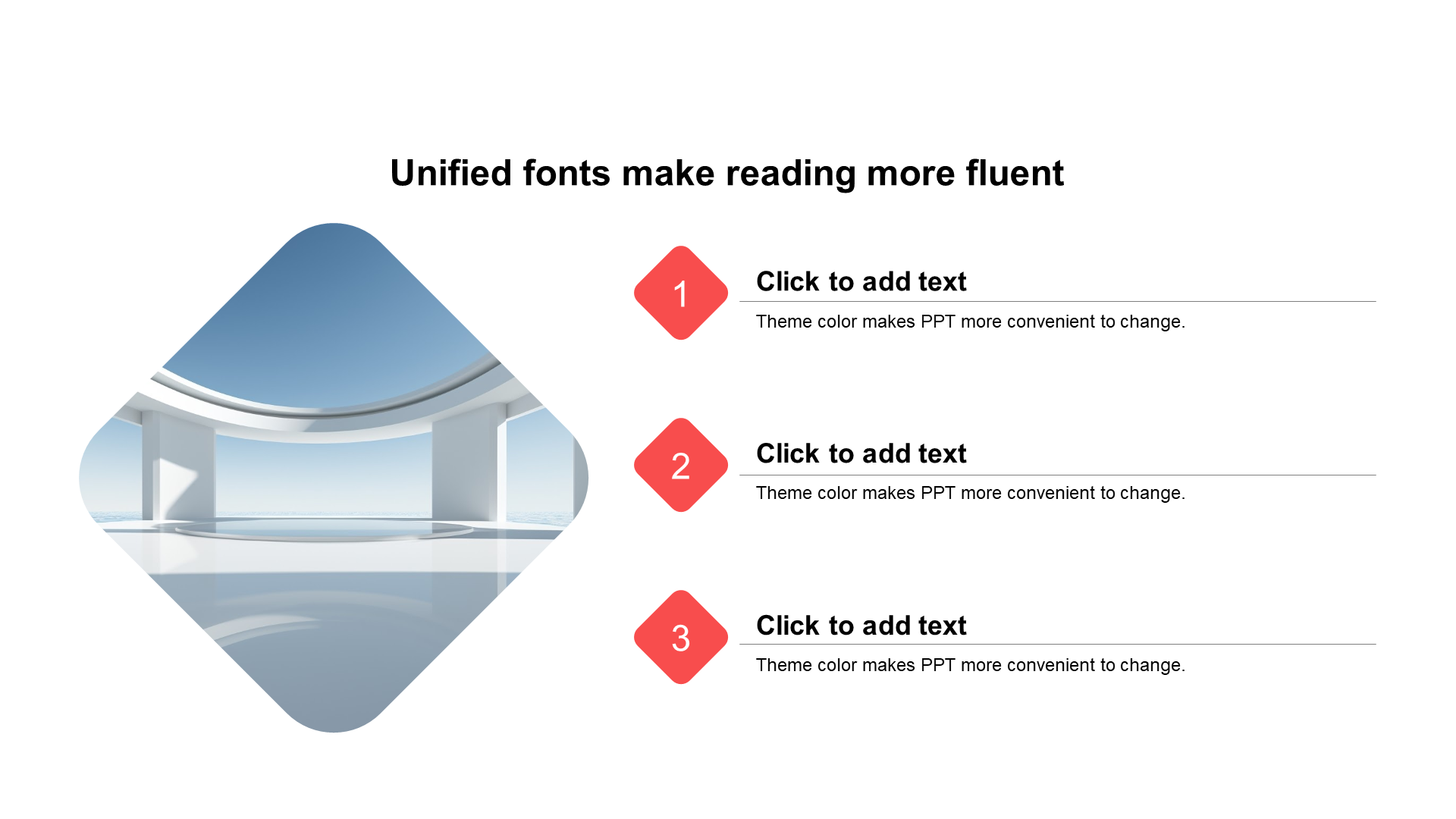 Unified fonts make reading more fluent

1

Click to add text

Theme color makes PPT more convenient to change.

2

Click to add text

Theme color makes PPT more convenient to change.

3

Click to add text

Theme color makes PPT more convenient to change.